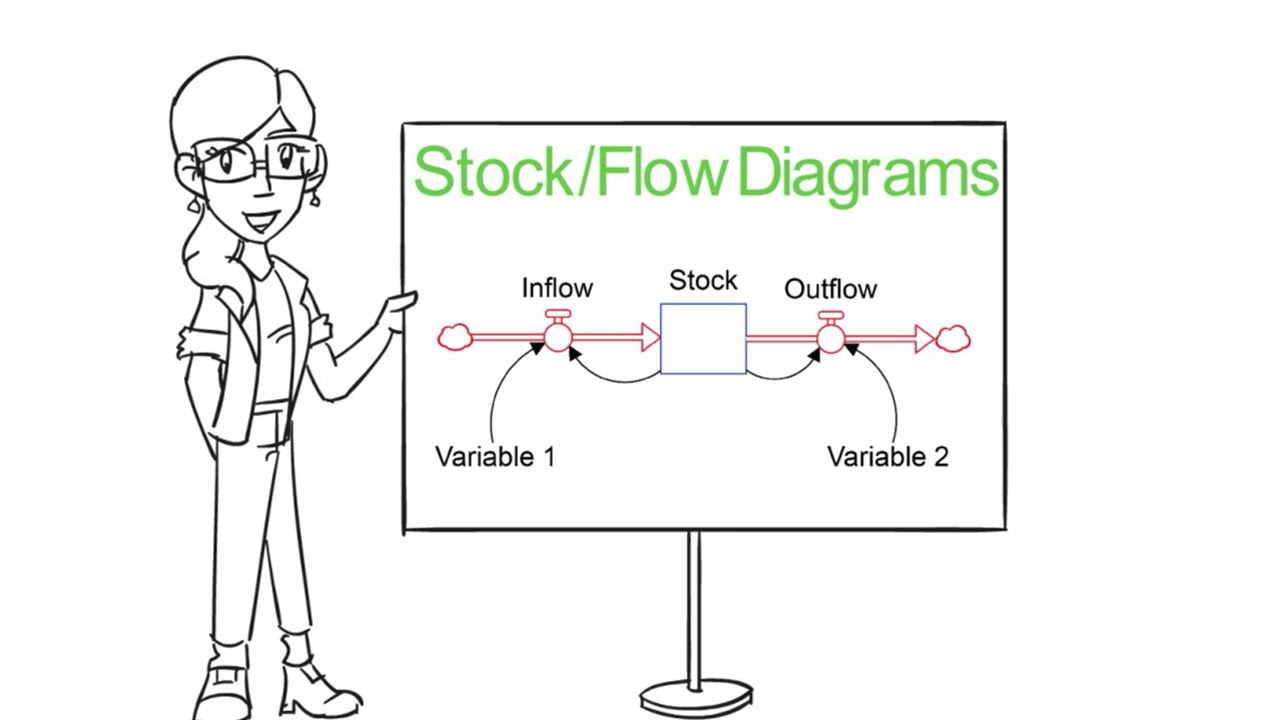 Stock/Flow Diagrams

Inflow

Stock

Outflow

Variable 1

Variable 2